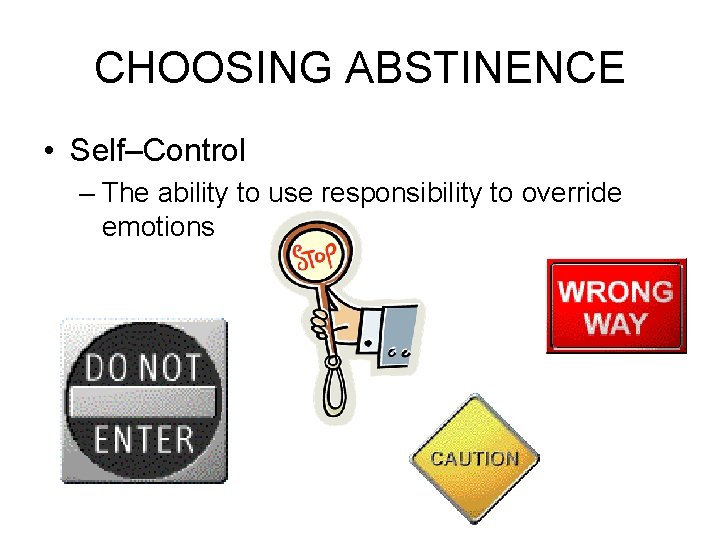 CHOOSING ABSTINENCE

• Self–Control

– The ability to use responsibility to override emotions

STOP

WRONG WAY

DO NOT ENTER

CAUTION